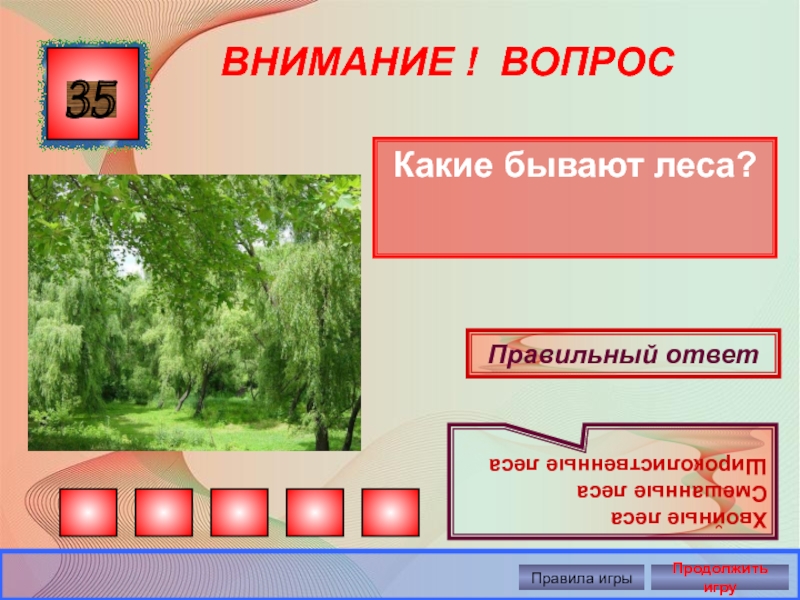 35

ВНИМАНИЕ ! ВОПРОС

Какие бывают леса?

Правильный ответ

Хвойные леса
Смешанные леса
Широколиственные леса

Правила игры

Продолжить игру